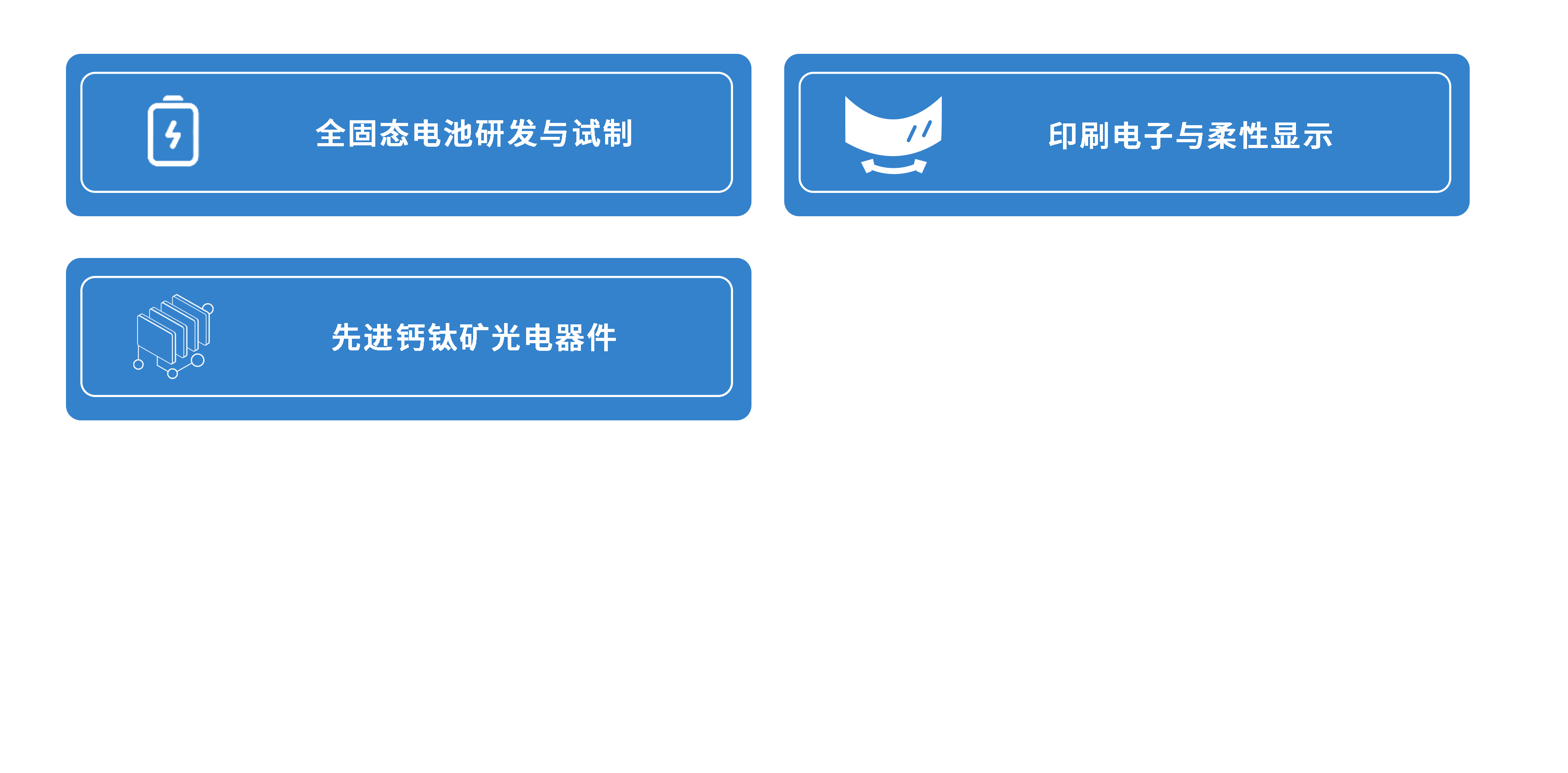 全固态电池研发与试制

印刷电子与柔性显示

先进钙钛矿光电器件